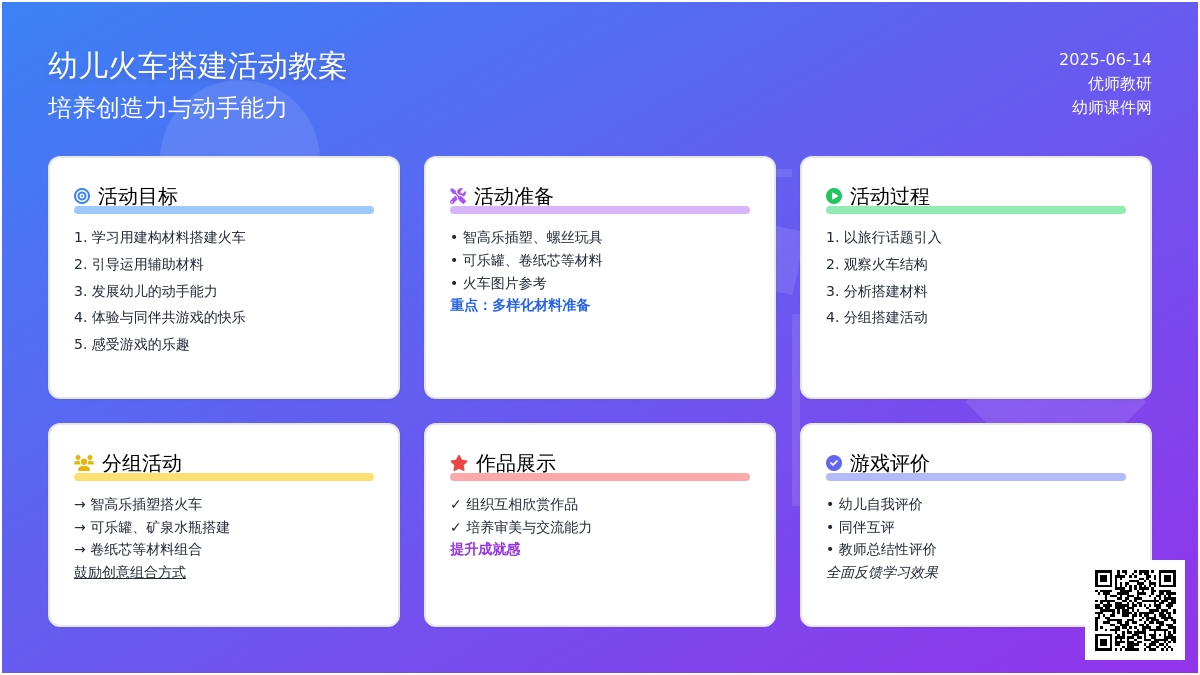 幼儿火车搭建活动教案
培养创造力与动手能力

2025-06-14
优师教研
幼师课件网

活动目标
1. 学习用建构材料搭建火车
2. 引导运用辅助材料
3. 发展幼儿的动手能力
4. 体验与同伴共游戏的快乐
5. 感受游戏的乐趣

活动准备
• 智高乐插塑、螺丝玩具
• 可乐罐、卷纸芯等材料
• 火车图片参考
重点：多样化材料准备

活动过程
1. 以旅行话题引入
2. 观察火车结构
3. 分析搭建材料
4. 分组搭建活动

分组活动
→ 智高乐插塑搭火车
→ 可乐罐、矿泉水瓶搭建
→ 卷纸芯等材料组合
鼓励创意组合方式

作品展示
✓ 组织互相欣赏作品
✓ 培养审美与交流能力
提升成就感

游戏评价
• 幼儿自我评价
• 同伴互评
• 教师总结性评价
全面反馈学习效果